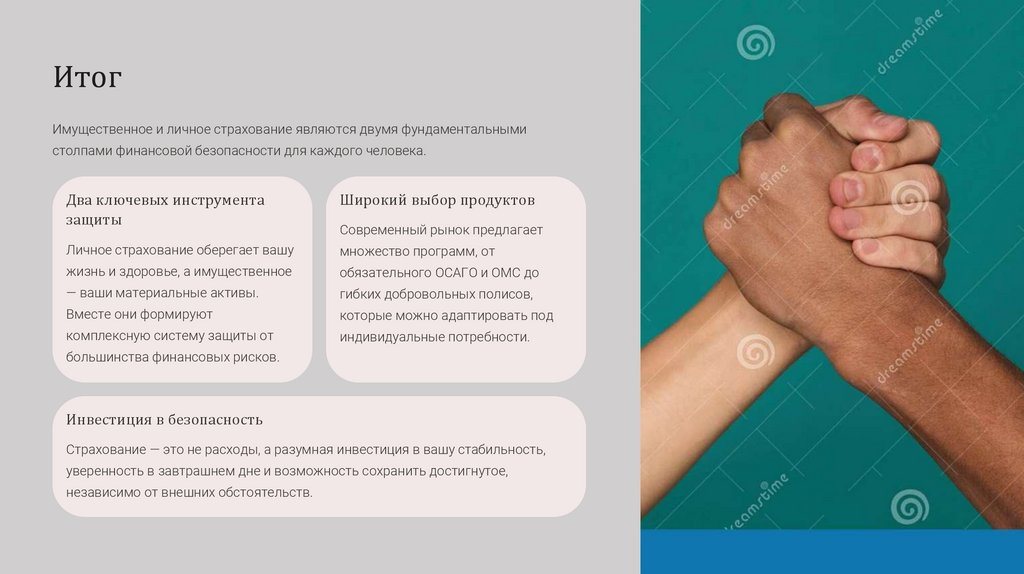 Итог

Имущественное и личное страхование являются двумя фундаментальными столпами финансовой безопасности для каждого человека.

Два ключевых инструмента защиты

Личное страхование оберегает вашу жизнь и здоровье, а имущественное — ваши материальные активы. Вместе они формируют комплексную систему защиты от большинства финансовых рисков.

Широкий выбор продуктов

Современный рынок предлагает множество программ, от обязательного ОСАГО и ОМС до гибких добровольных полисов, которые можно адаптировать под индивидуальные потребности.

Инвестиция в безопасность

Страхование — это не расходы, а разумная инвестиция в вашу стабильность, уверенность в завтрашнем дне и возможность сохранить достигнутое, независимо от внешних обстоятельств.

dreamstime
dreamstime
dreamstime
dreamstime